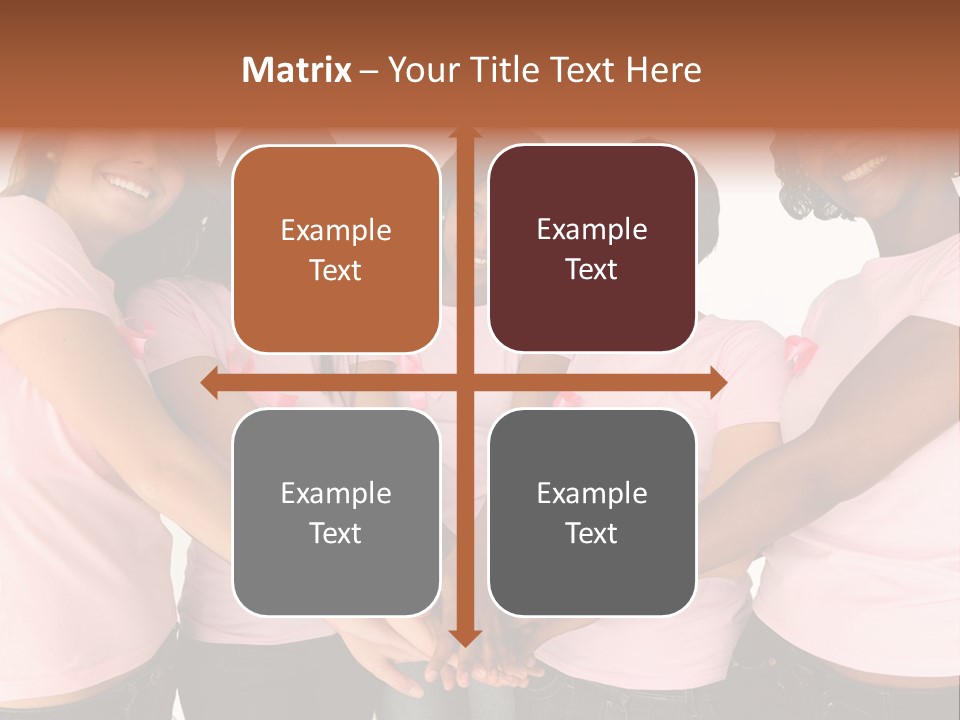 Matrix – Your Title Text Here

Example Text

Example Text

Example Text

Example Text